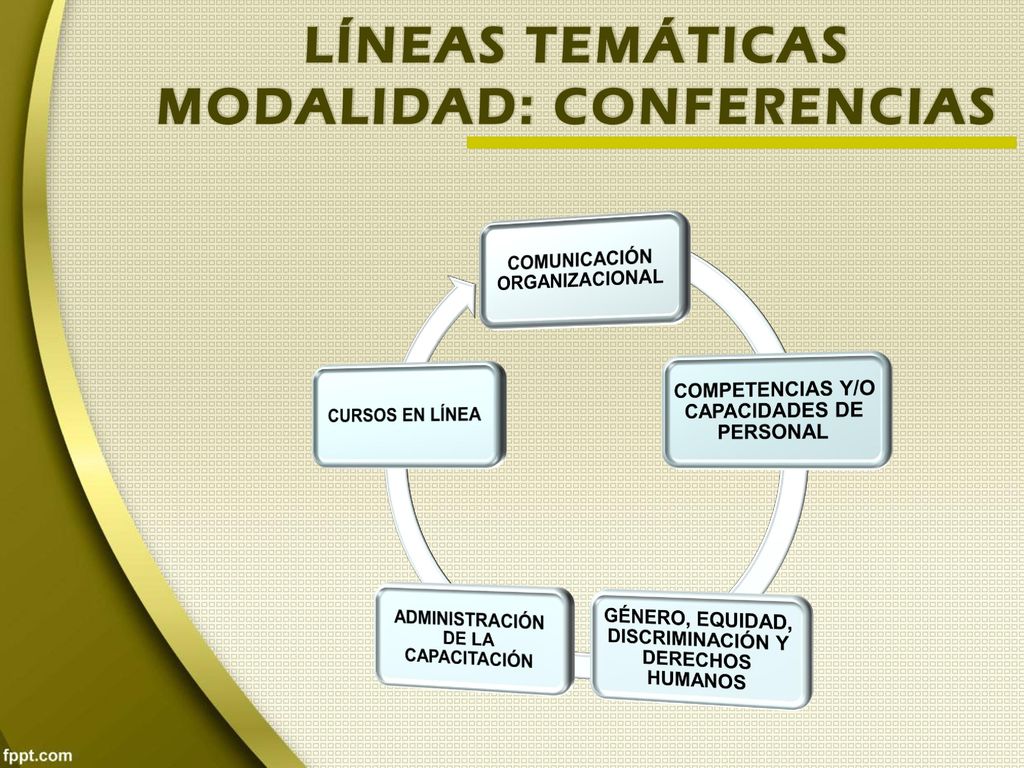 LÍNEAS TEMÁTICAS
MODALIDAD: CONFERENCIAS

COMUNICACIÓN ORGANIZACIONAL

COMPETENCIAS Y/O CAPACIDADES DE PERSONAL

GÉNERO, EQUIDAD, DISCRIMINACIÓN Y DERECHOS HUMANOS

ADMINISTRACIÓN DE LA CAPACITACIÓN

CURSOS EN LÍNEA

fppt.com